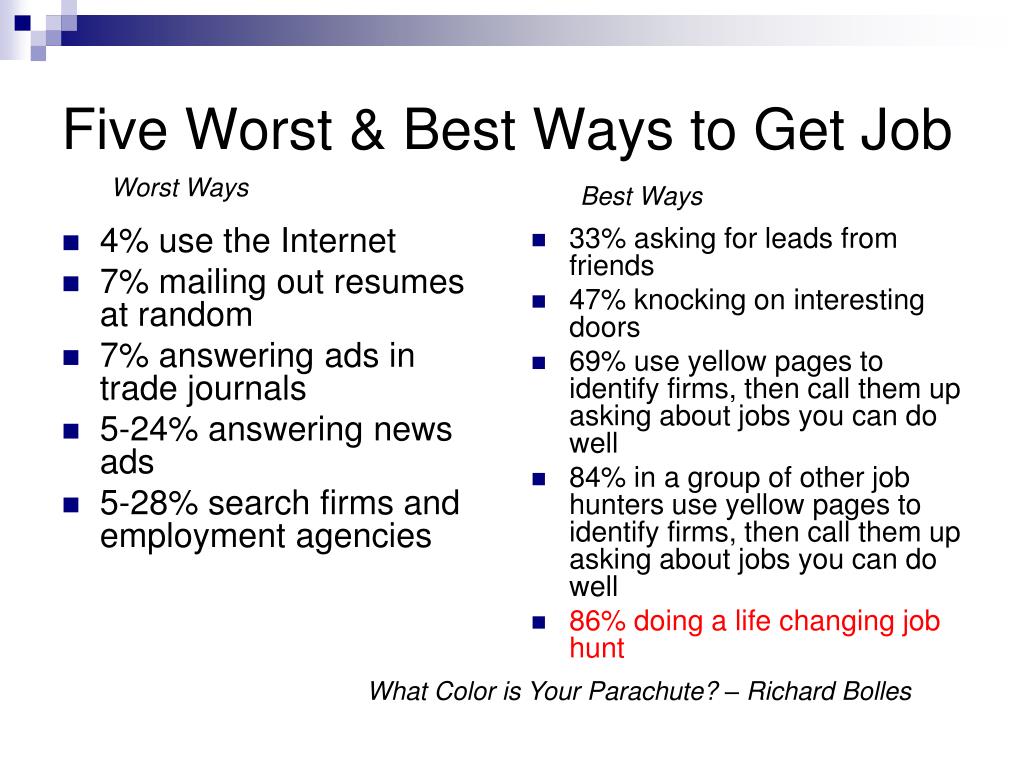 Five Worst & Best Ways to Get Job

Worst Ways

- 4% use the Internet
- 7% mailing out resumes at random
- 7% answering ads in trade journals
- 5-24% answering news ads
- 5-28% search firms and employment agencies

Best Ways

- 33% asking for leads from friends
- 47% knocking on interesting doors
- 69% use yellow pages to identify firms, then call them up asking about jobs you can do well
- 84% in a group of other job hunters use yellow pages to identify firms, then call them up asking about jobs you can do well
- 86% doing a life changing job hunt

What Color is Your Parachute? – Richard Bolles